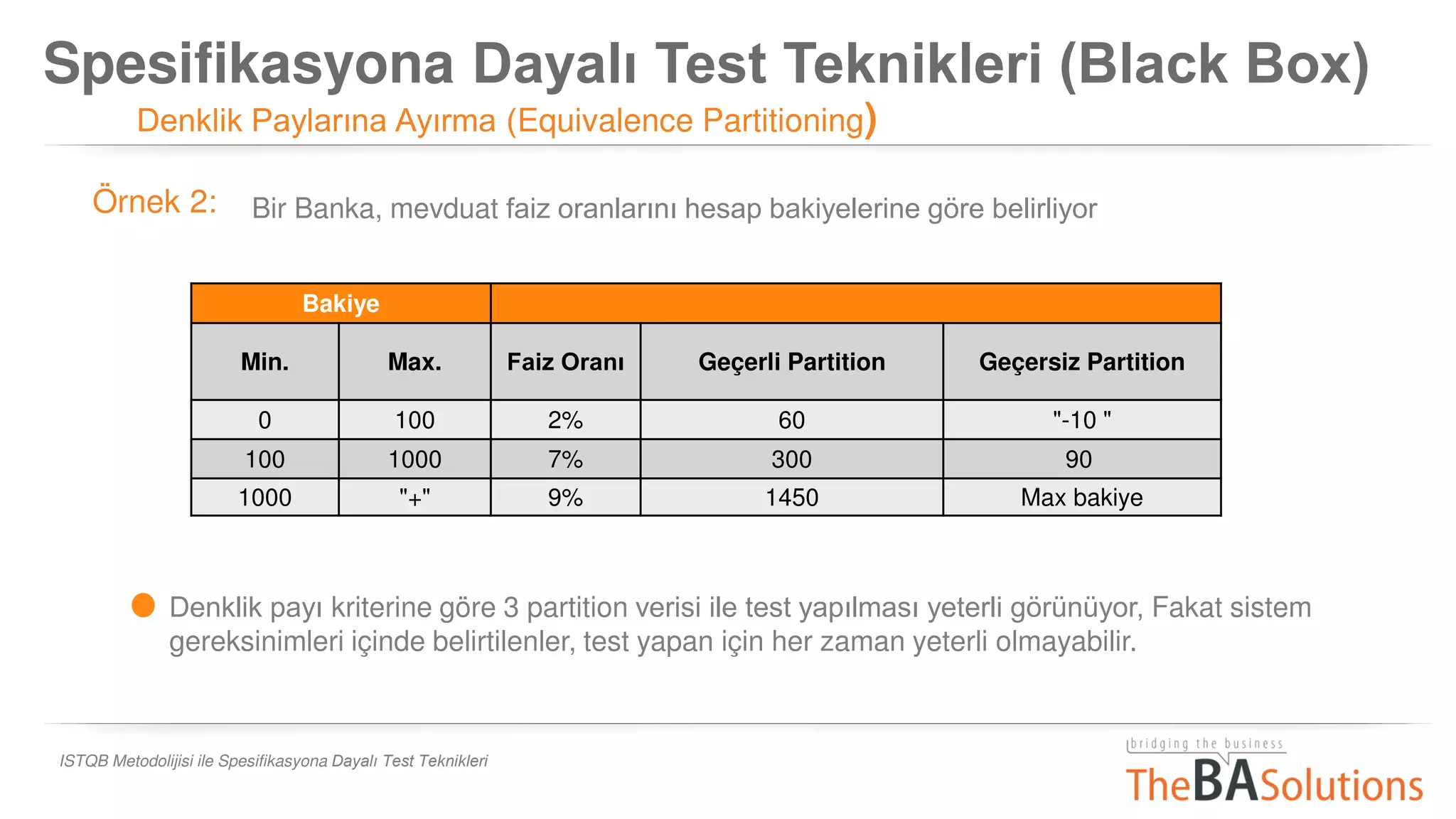 Spesifikasyona Dayalı Test Teknikleri (Black Box)
Denklik Paylarına Ayırma (Equivalence Partitioning)

Örnek 2: Bir Banka, mevduat faiz oranlarını hesap bakiyelerine göre belirliyor

| Bakiye | | | | |
|---|---|---|---|---|
| Min. | Max. | Faiz Oranı | Geçerli Partition | Geçersiz Partition |
| 0 | 100 | 2% | 60 | "-10 " |
| 100 | 1000 | 7% | 300 | 90 |
| 1000 | "+" | 9% | 1450 | Max bakiye |

Denklik payı kriterine göre 3 partition verisi ile test yapılması yeterli görünüyor, Fakat sistem gereksinimleri içinde belirtilenler, test yapan için her zaman yeterli olmayabilir.

ISTQB Metodolijisi ile Spesifikasyona Dayalı Test Teknikleri

bridging the business
TheBASolutions